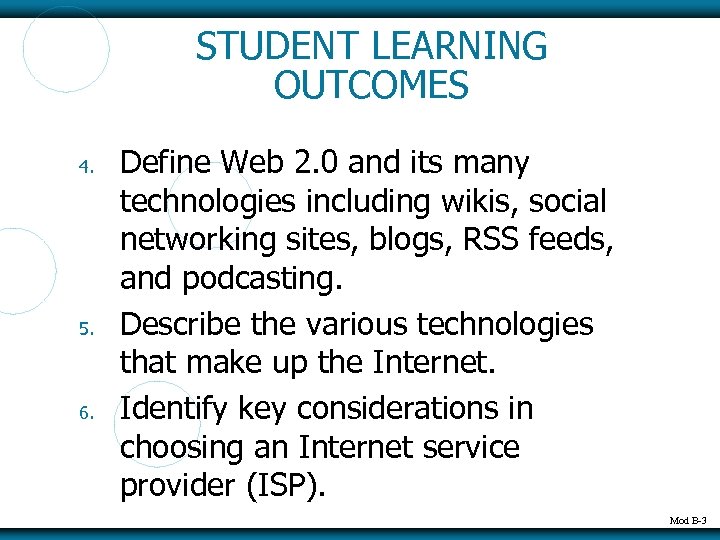 STUDENT LEARNING OUTCOMES

4. Define Web 2.0 and its many technologies including wikis, social networking sites, blogs, RSS feeds, and podcasting.

5. Describe the various technologies that make up the Internet.

6. Identify key considerations in choosing an Internet service provider (ISP).

Mod B-3